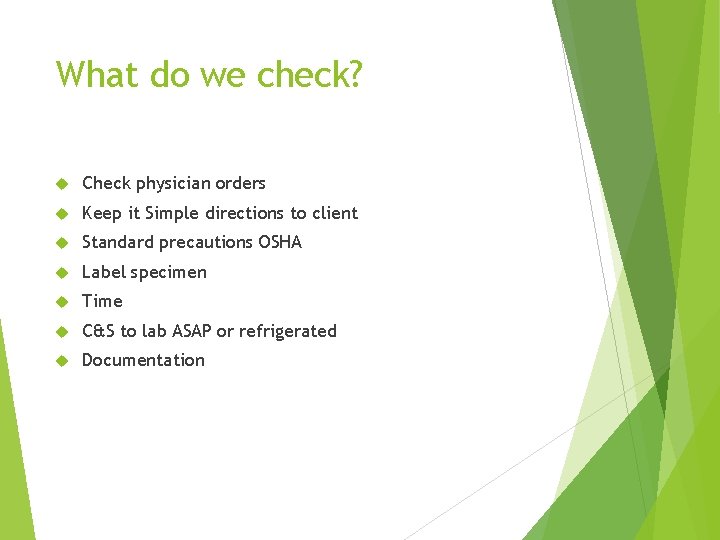 What do we check?

Check physician orders
Keep it Simple directions to client
Standard precautions OSHA
Label specimen
Time
C&S to lab ASAP or refrigerated
Documentation